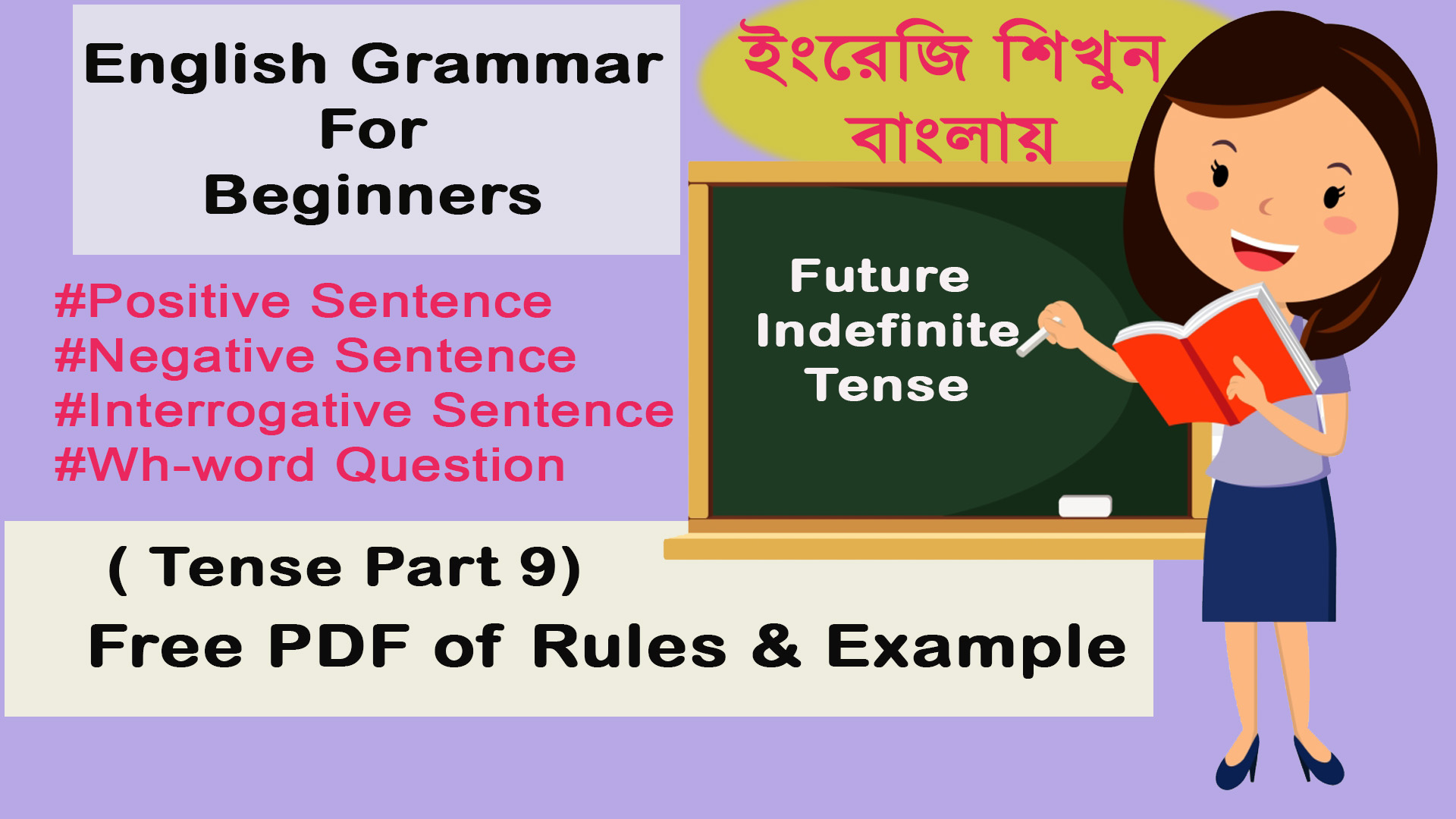 English Grammar
For
Beginners

ইংরেজি শিখুন
বাংলায়

#Positive Sentence
#Negative Sentence
#Interrogative Sentence
#Wh-word Question

Future
Indefinite
Tense

( Tense Part 9)
Free PDF of Rules & Example